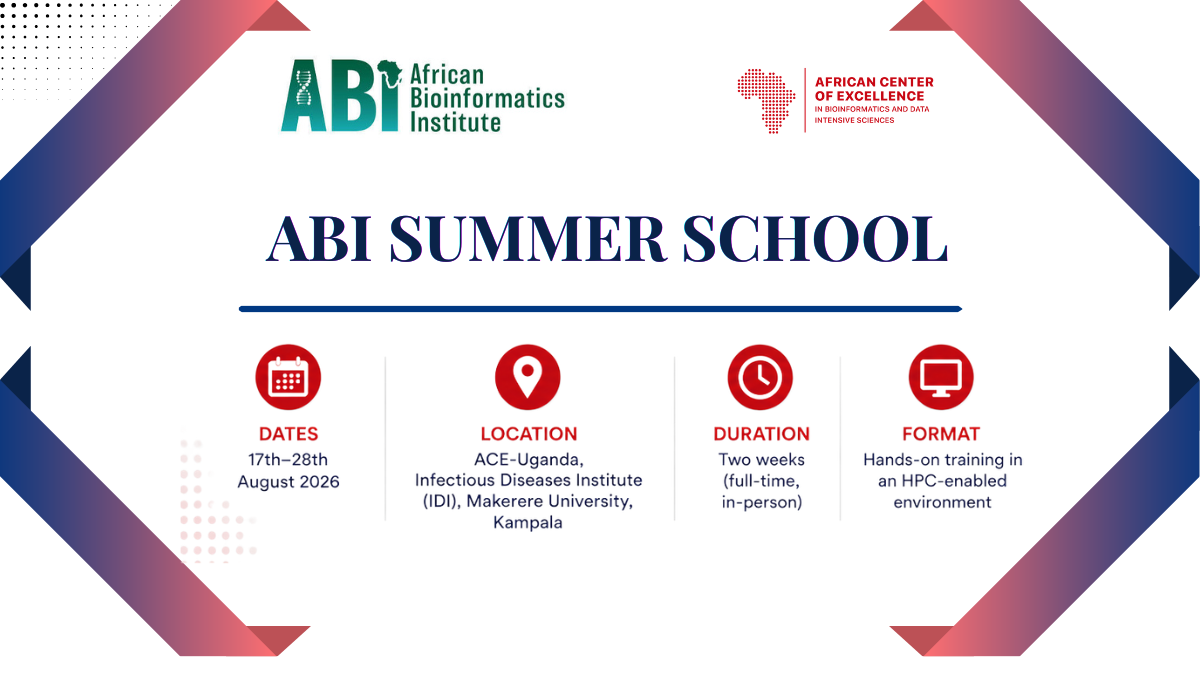 ABI African Bioinformatics Institute

AFRICAN CENTER OF EXCELLENCE
IN BIOINFORMATICS AND DATA INTENSIVE SCIENCES

ABI SUMMER SCHOOL

DATES
17th–28th August 2026

LOCATION
ACE-Uganda, Infectious Diseases Institute (IDI), Makerere University, Kampala

DURATION
Two weeks (full-time, in-person)

FORMAT
Hands-on training in an HPC-enabled environment